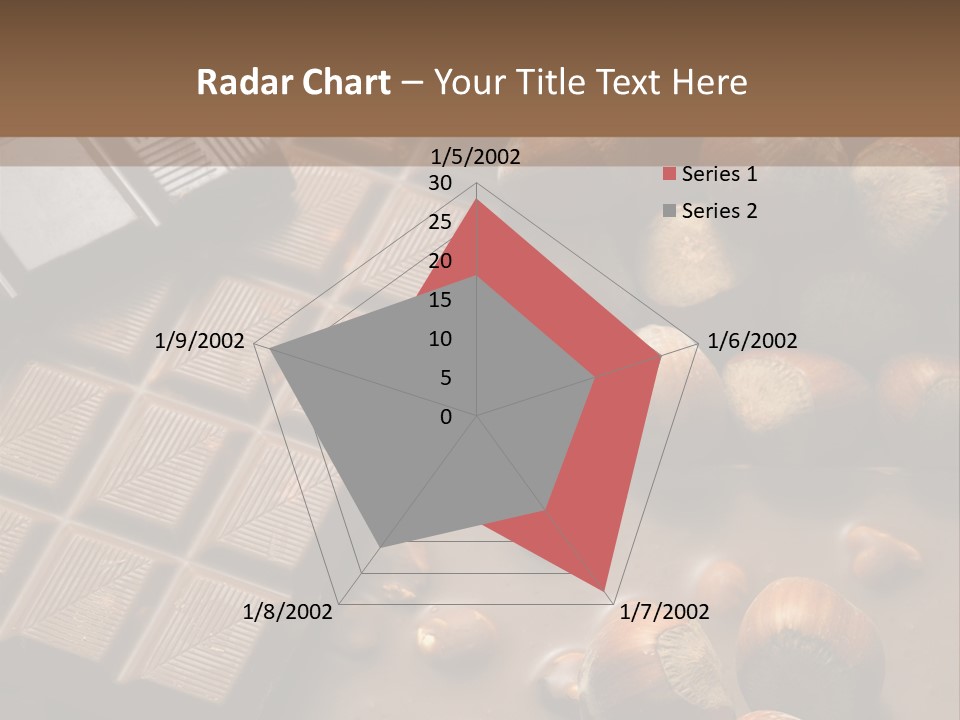 Radar Chart – Your Title Text Here

1/5/2002
30
25
20
15
10
5
0
1/6/2002
1/7/2002
1/8/2002
1/9/2002

Series 1
Series 2